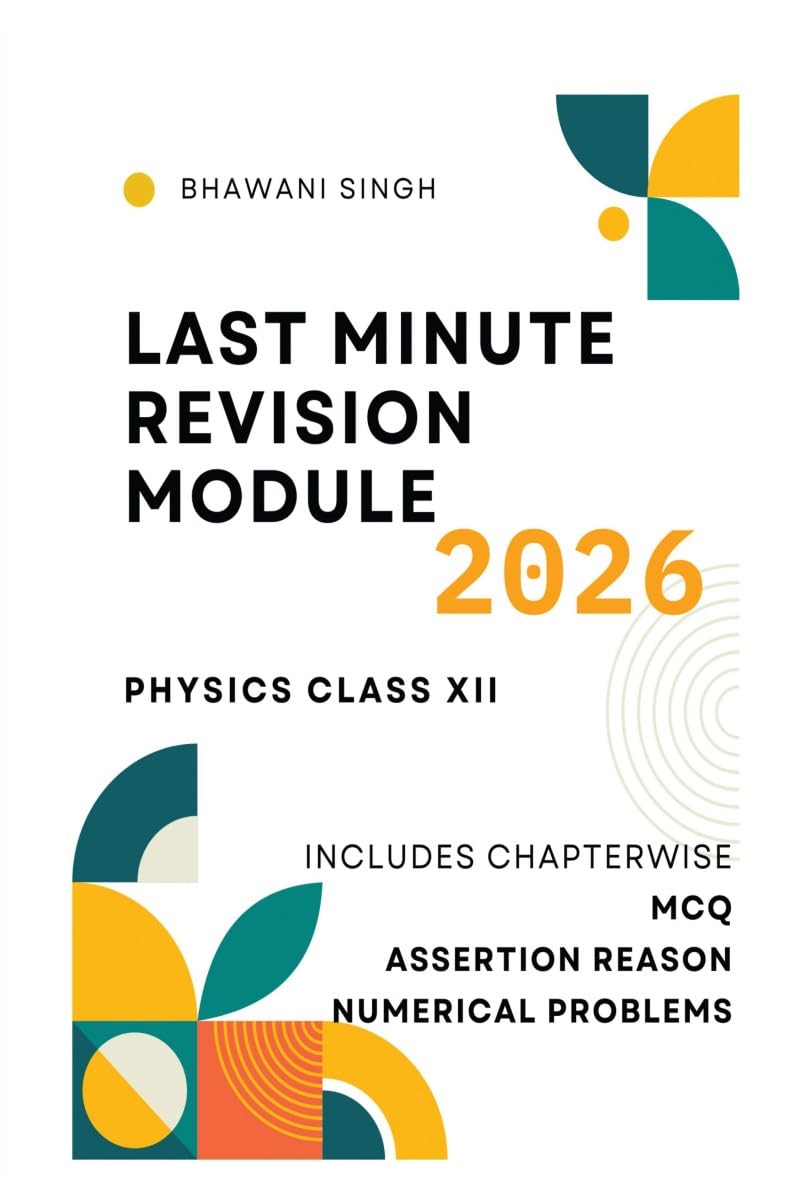 BHAWANI SINGH

LAST MINUTE REVISION MODULE 2026

PHYSICS CLASS XII

INCLUDES CHAPTERWISE
MCQ
ASSERTION REASON
NUMERICAL PROBLEMS